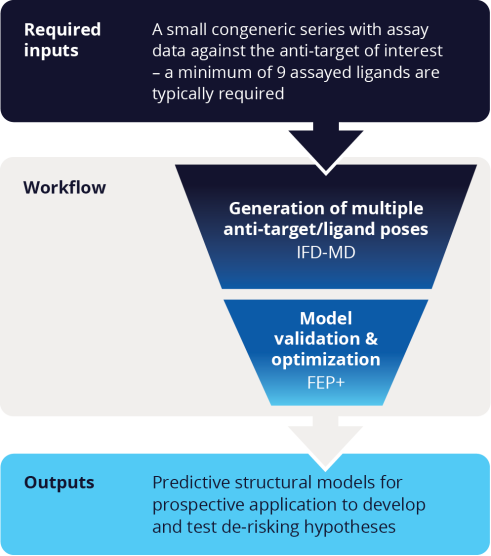 Required inputs

A small congeneric series with assay data against the anti-target of interest – a minimum of 9 assayed ligands are typically required

Workflow

Generation of multiple anti-target/ligand poses
IFD-MD

Model validation & optimization
FEP+

Outputs

Predictive structural models for prospective application to develop and test de-risking hypotheses